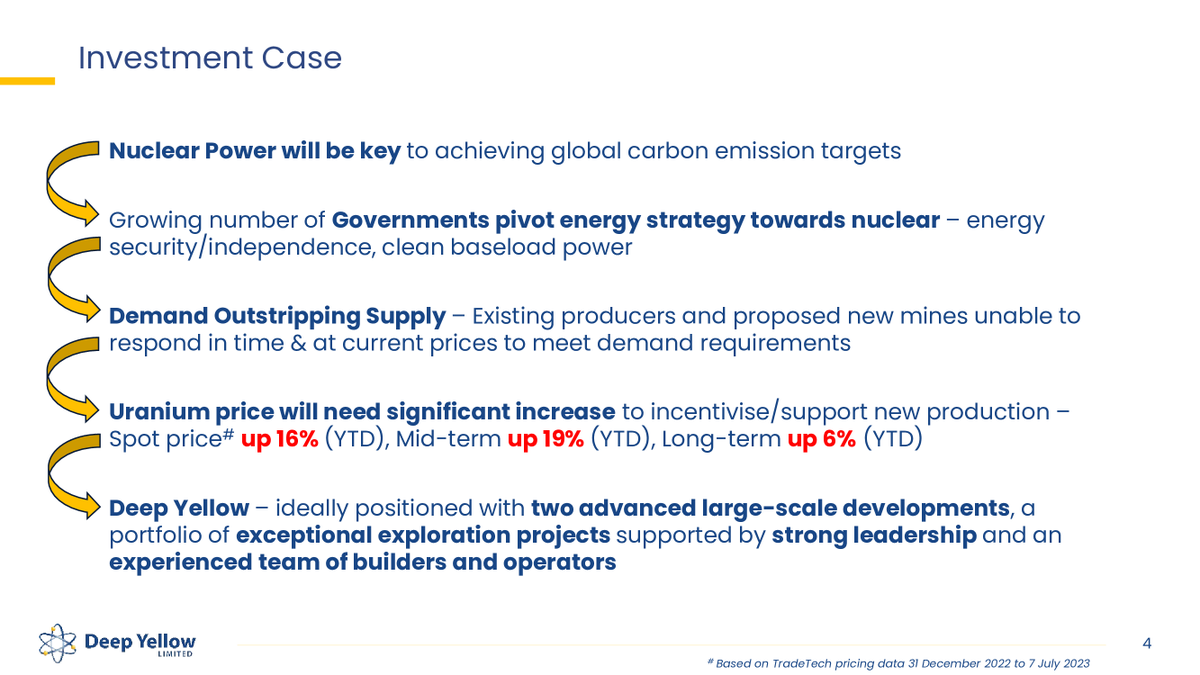 Investment Case

Nuclear Power will be key to achieving global carbon emission targets

Growing number of Governments pivot energy strategy towards nuclear – energy security/independence, clean baseload power

Demand Outstripping Supply – Existing producers and proposed new mines unable to respond in time & at current prices to meet demand requirements

Uranium price will need significant increase to incentivise/support new production – Spot price# up 16% (YTD), Mid-term up 19% (YTD), Long-term up 6% (YTD)

Deep Yellow – ideally positioned with two advanced large-scale developments, a portfolio of exceptional exploration projects supported by strong leadership and an experienced team of builders and operators

Deep Yellow LIMITED

4

# Based on TradeTech pricing data 31 December 2022 to 7 July 2023